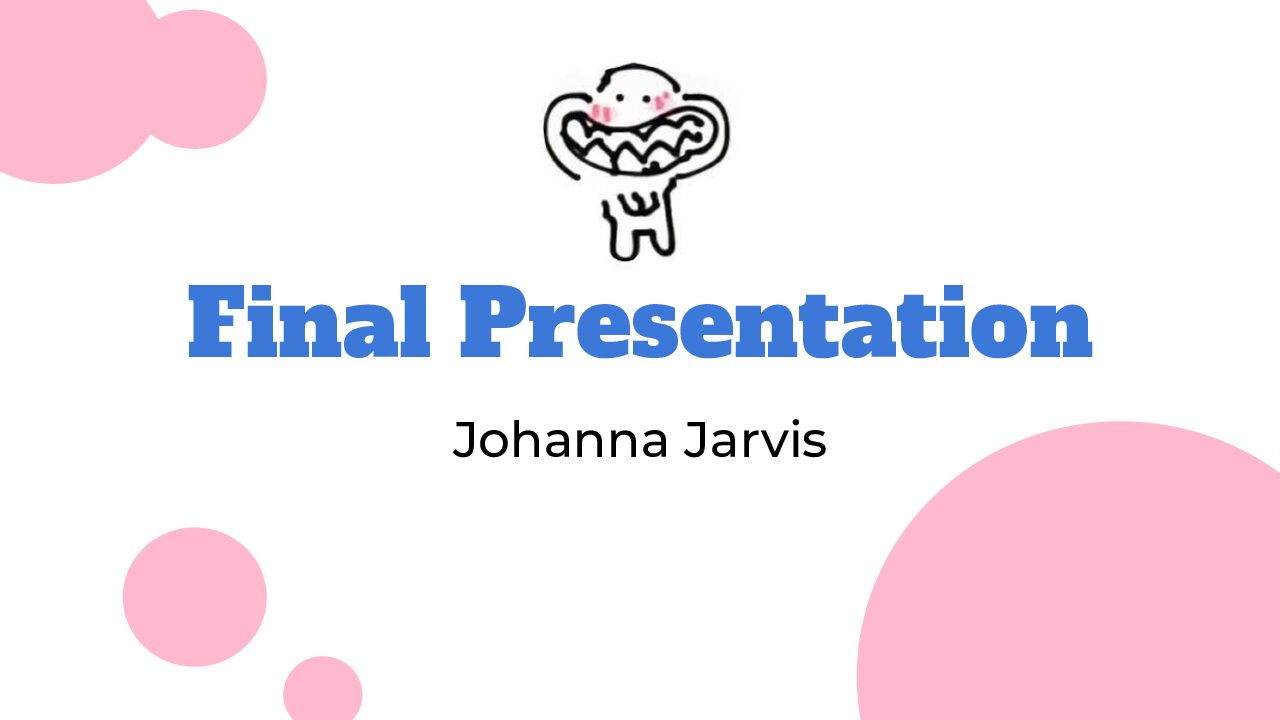 Final Presentation

Johanna Jarvis